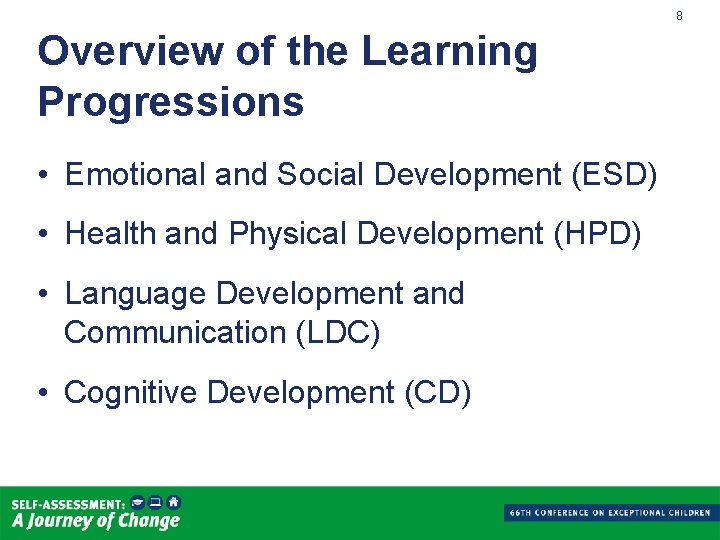 8

Overview of the Learning Progressions

• Emotional and Social Development (ESD)

• Health and Physical Development (HPD)

• Language Development and Communication (LDC)

• Cognitive Development (CD)

SELF-ASSESSMENT:
A Journey of Change

66TH CONFERENCE ON EXCEPTIONAL CHILDREN